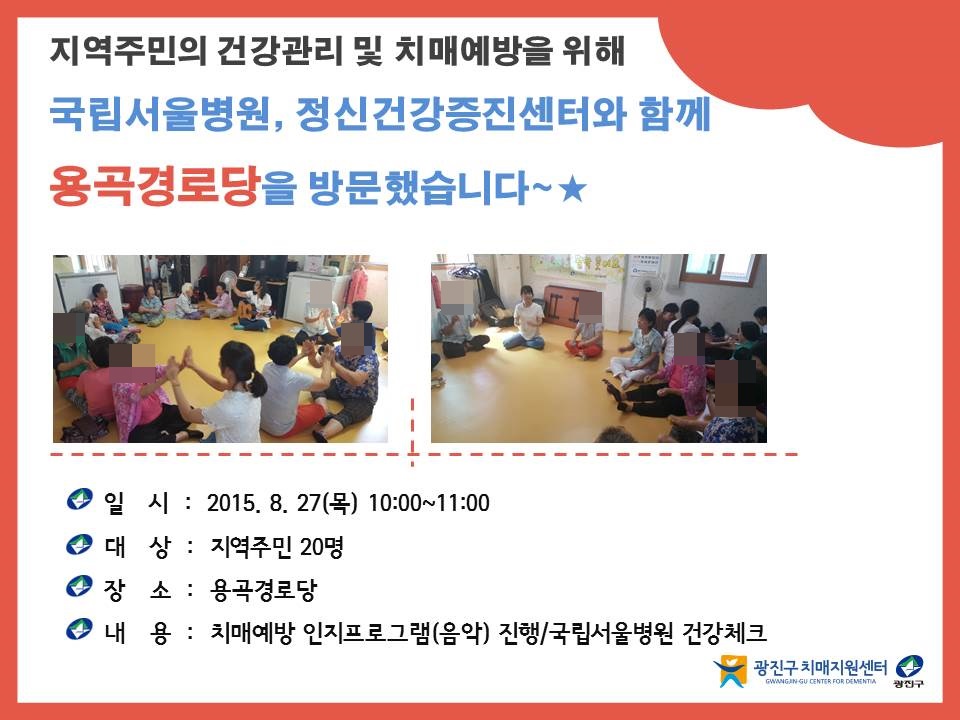 지역주민의 건강관리 및 치매예방을 위해

국립서울병원, 정신건강증진센터와 함께

용곡경로당을 방문했습니다~★

일 시 : 2015. 8. 27(목) 10:00~11:00

대 상 : 지역주민 20명

장 소 : 용곡경로당

내 용 : 치매예방 인지프로그램(음악) 진행/국립서울병원 건강체크

광진구 치매지원센터
GWANGJIN-GU CENTER FOR DEMENTIA
광진구